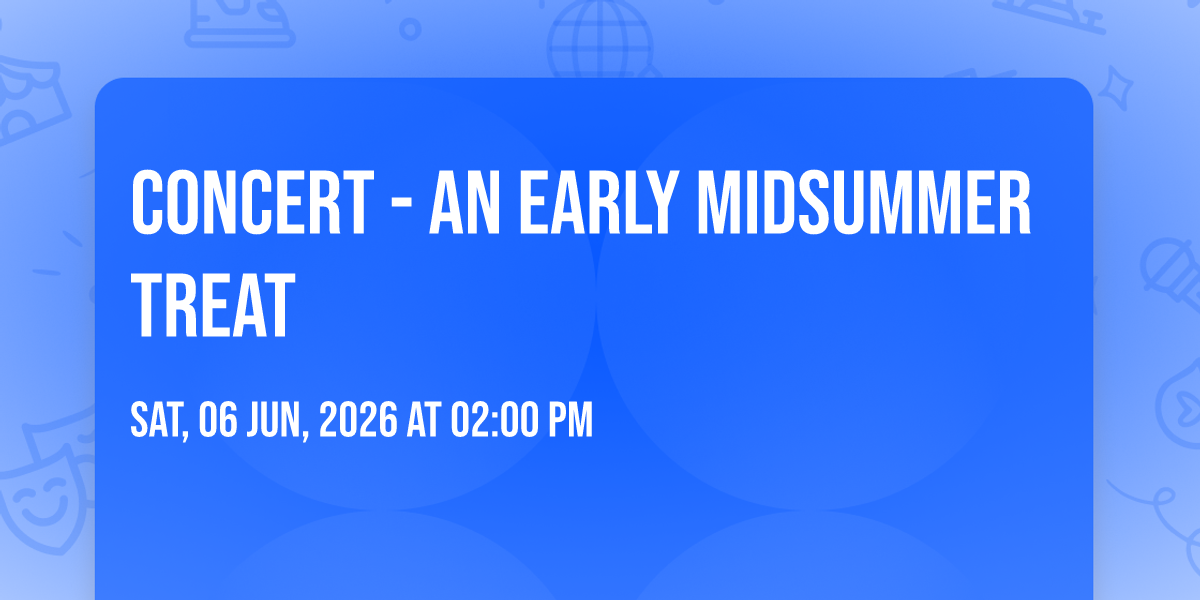 CONCERT - AN EARLY MIDSUMMER TREAT

SAT, 06 JUN, 2026 AT 02:00 PM